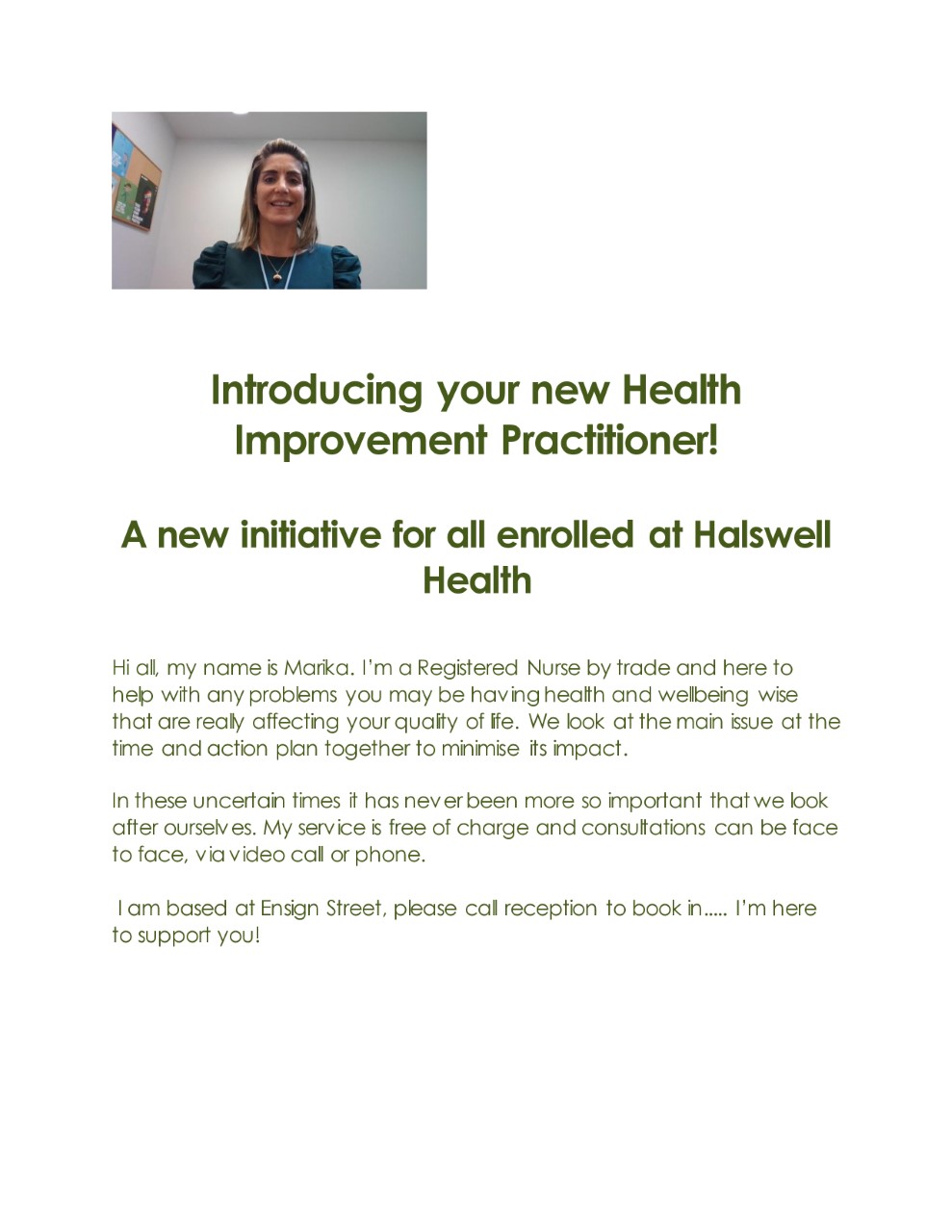 Introducing your new Health Improvement Practitioner!

A new initiative for all enrolled at Halswell Health

Hi all, my name is Marika. I'm a Registered Nurse by trade and here to help with any problems you may be having health and wellbeing wise that are really affecting your quality of life. We look at the main issue at the time and action plan together to minimise its impact.

In these uncertain times it has never been more so important that we look after ourselves. My service is free of charge and consultations can be face to face, via video call or phone.

I am based at Ensign Street, please call reception to book in..... I'm here to support you!